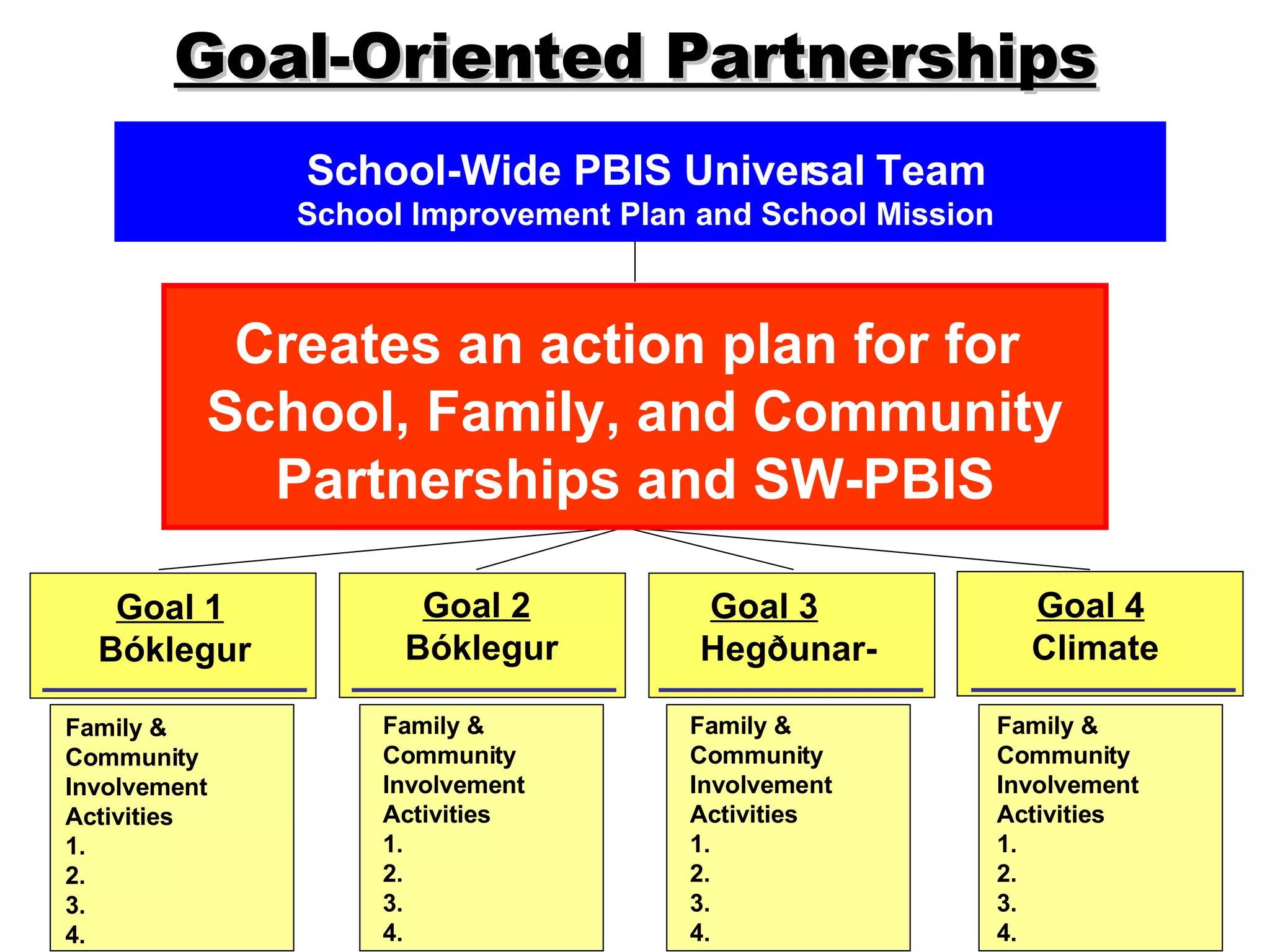 Goal-Oriented Partnerships

School-Wide PBIS Universal Team
School Improvement Plan and School Mission

Creates an action plan for for School, Family, and Community Partnerships and SW-PBIS

Goal 1
Bóklegur

Family & Community Involvement Activities
1.
2.
3.
4.

Goal 2
Bóklegur

Family & Community Involvement Activities
1.
2.
3.
4.

Goal 3
Hegðunar-

Family & Community Involvement Activities
1.
2.
3.
4.

Goal 4
Climate

Family & Community Involvement Activities
1.
2.
3.
4.